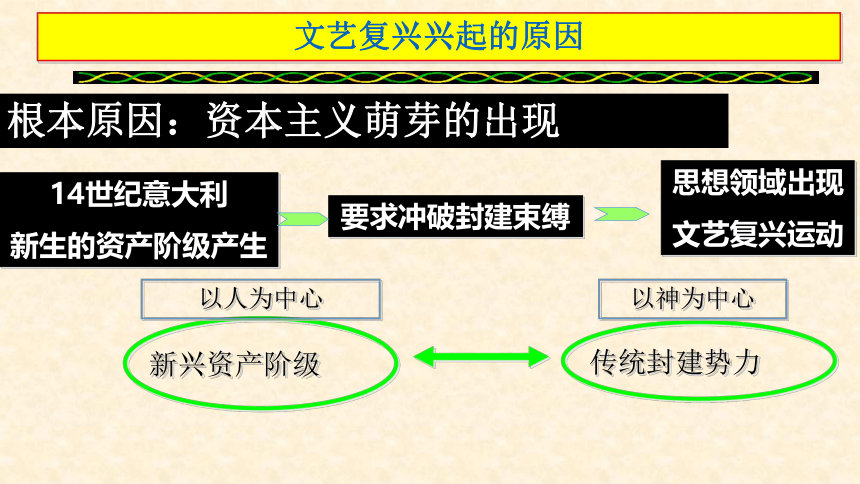 文艺复兴兴起的原因

根本原因：资本主义萌芽的出现

14世纪意大利
新生的资产阶级产生

要求冲破封建束缚

思想领域出现
文艺复兴运动

以人为中心

以神为中心

新兴资产阶级

传统封建势力